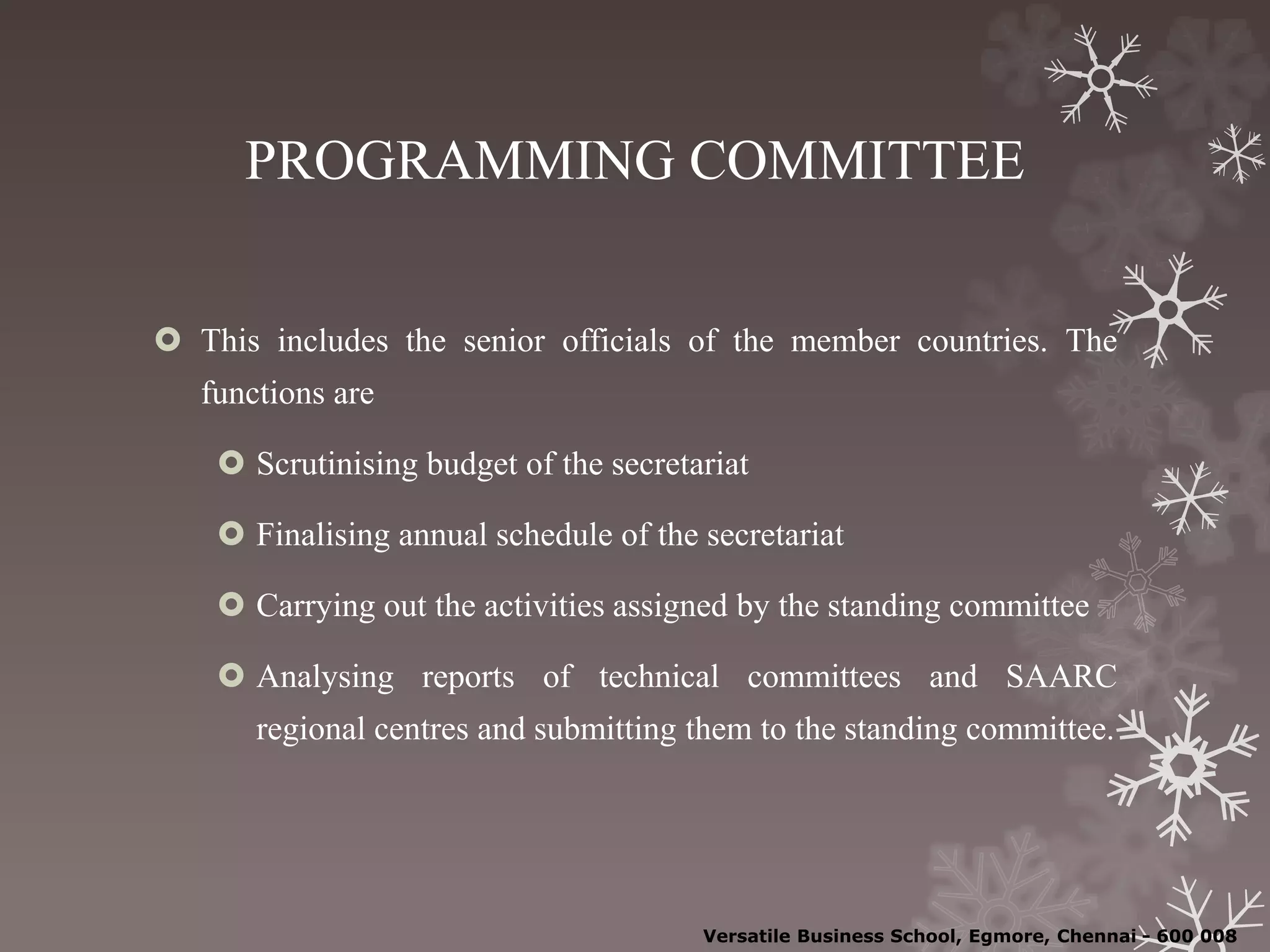 PROGRAMMING COMMITTEE

This includes the senior officials of the member countries. The functions are

Scrutinising budget of the secretariat

Finalising annual schedule of the secretariat

Carrying out the activities assigned by the standing committee

Analysing reports of technical committees and SAARC regional centres and submitting them to the standing committee.

Versatile Business School, Egmore, Chennai - 600 008